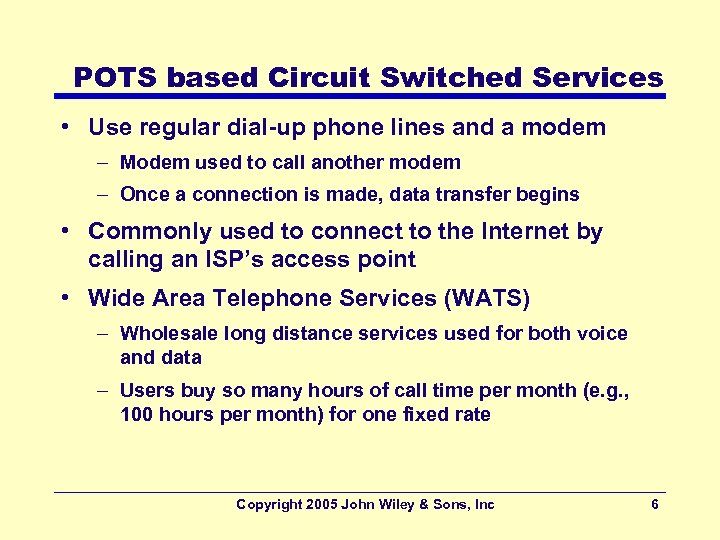 POTS based Circuit Switched Services

• Use regular dial-up phone lines and a modem
– Modem used to call another modem
– Once a connection is made, data transfer begins

• Commonly used to connect to the Internet by calling an ISP's access point

• Wide Area Telephone Services (WATS)
– Wholesale long distance services used for both voice and data
– Users buy so many hours of call time per month (e.g., 100 hours per month) for one fixed rate

Copyright 2005 John Wiley & Sons, Inc 6